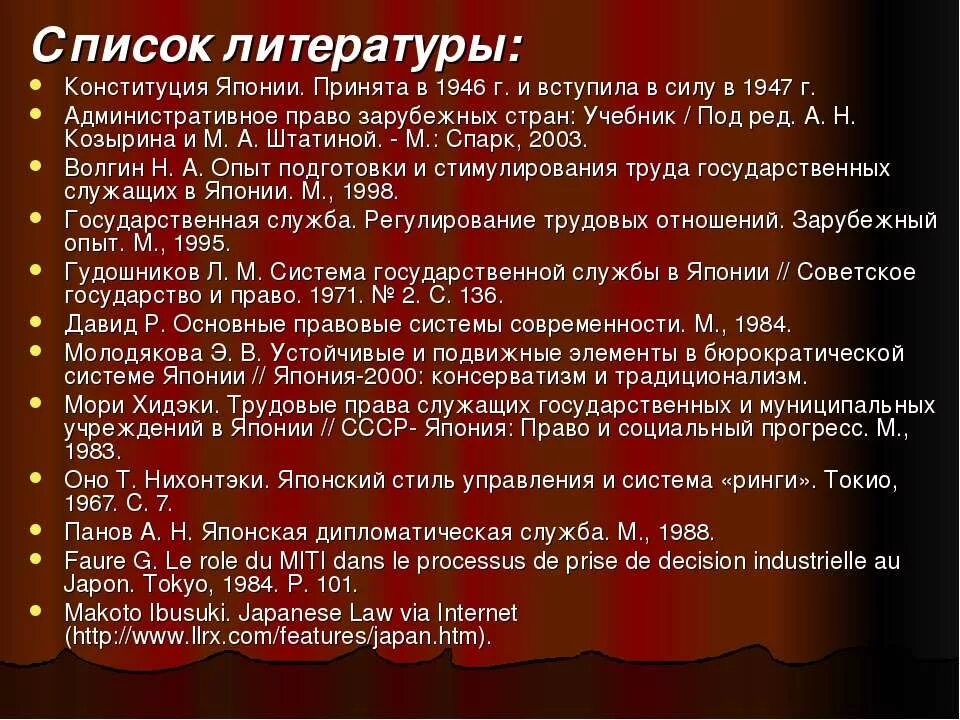 Список литературы:

- Конституция Японии. Принята в 1946 г. и вступила в силу в 1947 г.
- Административное право зарубежных стран: Учебник / Под ред. А. Н. Козырина и М. А. Штатиной. - М.: Спарк, 2003.
- Волгин Н. А. Опыт подготовки и стимулирования труда государственных служащих в Японии. М., 1998.
- Государственная служба. Регулирование трудовых отношений. Зарубежный опыт. М., 1995.
- Гудошников Л. М. Система государственной службы в Японии // Советское государство и право. 1971. № 2. С. 136.
- Давид Р. Основные правовые системы современности. М., 1984.
- Молодякова Э. В. Устойчивые и подвижные элементы в бюрократической системе Японии // Япония-2000: консерватизм и традиционализм.
- Мори Хидэки. Трудовые права служащих государственных и муниципальных учреждений в Японии // СССР- Япония: Право и социальный прогресс. М., 1983.
- Оно Т. Нихонтэки. Японский стиль управления и система «ринги». Токио, 1967. С. 7.
- Панов А. Н. Японская дипломатическая служба. М., 1988.
- Faure G. Le role du MITI dans le processus de prise de decision industrielle au Japon. Tokyo, 1984. P. 101.
- Makoto Ibusuki. Japanese Law via Internet (http://www.llrx.com/features/japan.htm).